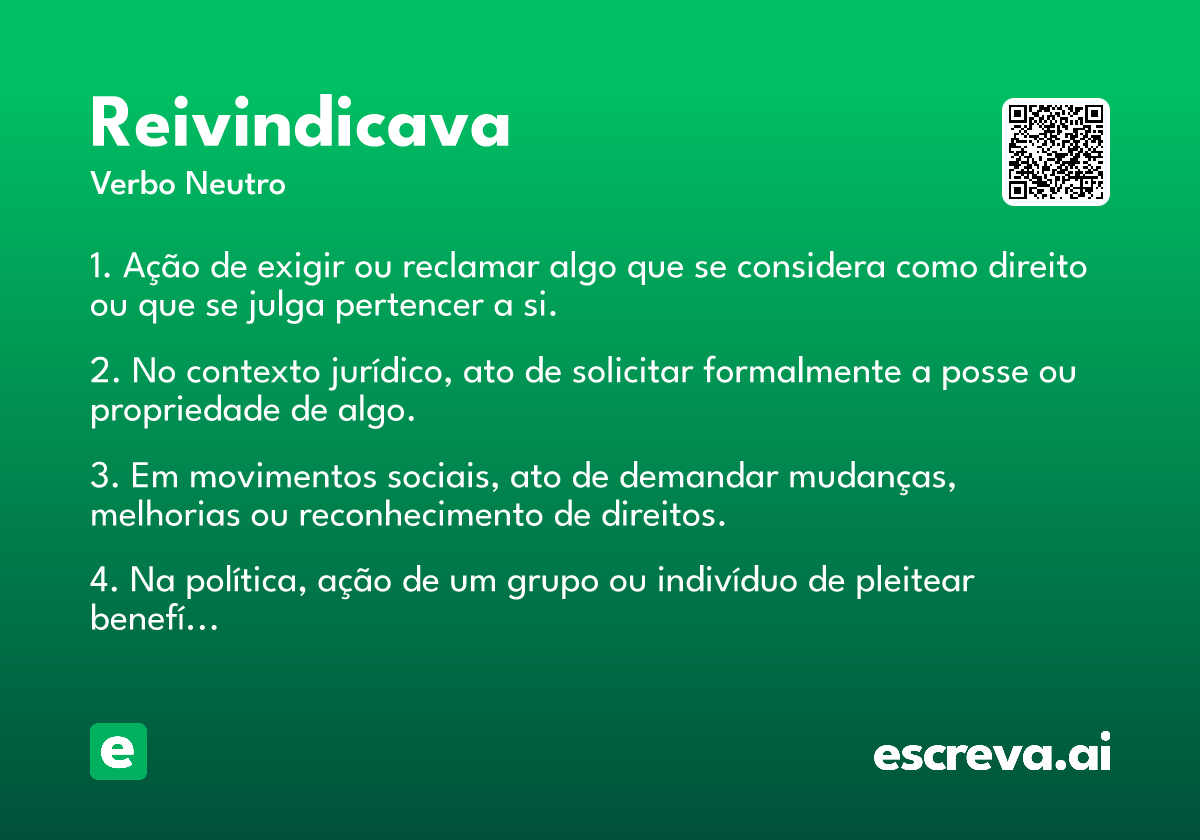 Reivindicava
Verbo Neutro

1. Ação de exigir ou reclamar algo que se considera como direito ou que se julga pertencer a si.

2. No contexto jurídico, ato de solicitar formalmente a posse ou propriedade de algo.

3. Em movimentos sociais, ato de demandar mudanças, melhorias ou reconhecimento de direitos.

4. Na política, ação de um grupo ou indivíduo de pleitear benefí...

e

escreva.ai